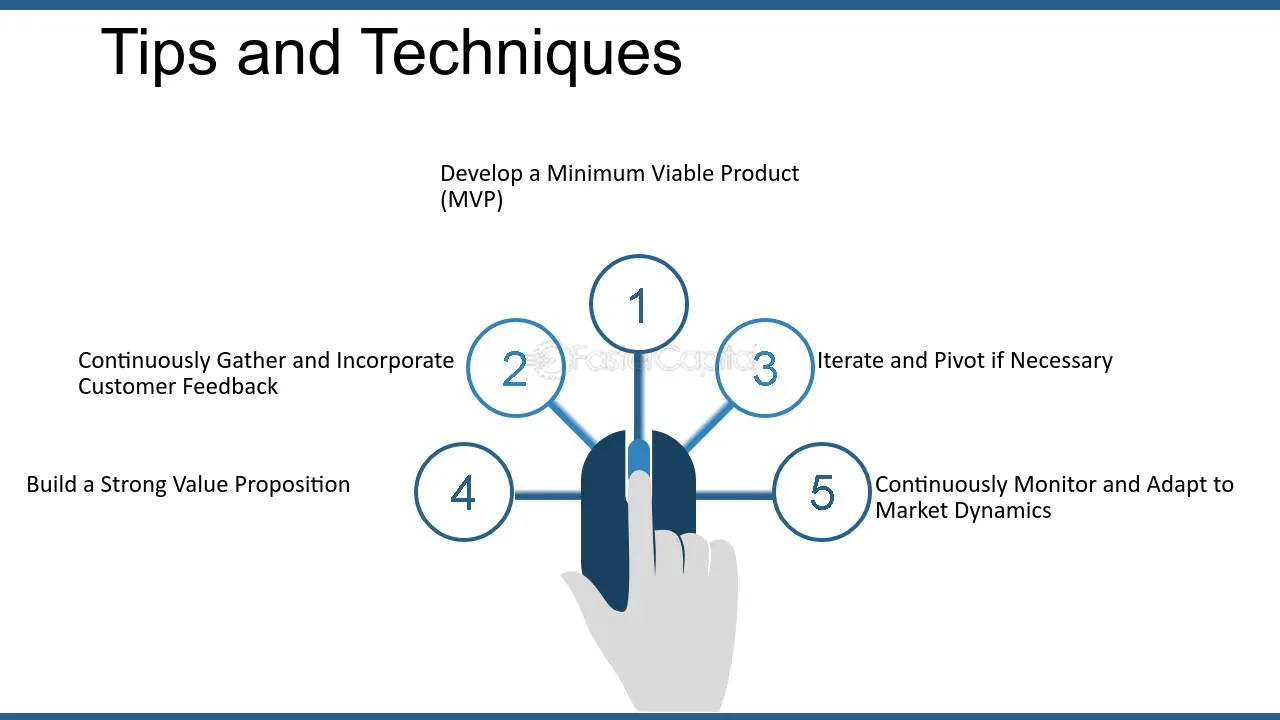 Tips and Techniques

Develop a Minimum Viable Product (MVP)

1

Continuously Gather and Incorporate Customer Feedback

2

3

Iterate and Pivot if Necessary

Build a Strong Value Proposition

4

5

Continuously Monitor and Adapt to Market Dynamics

FasterCapital